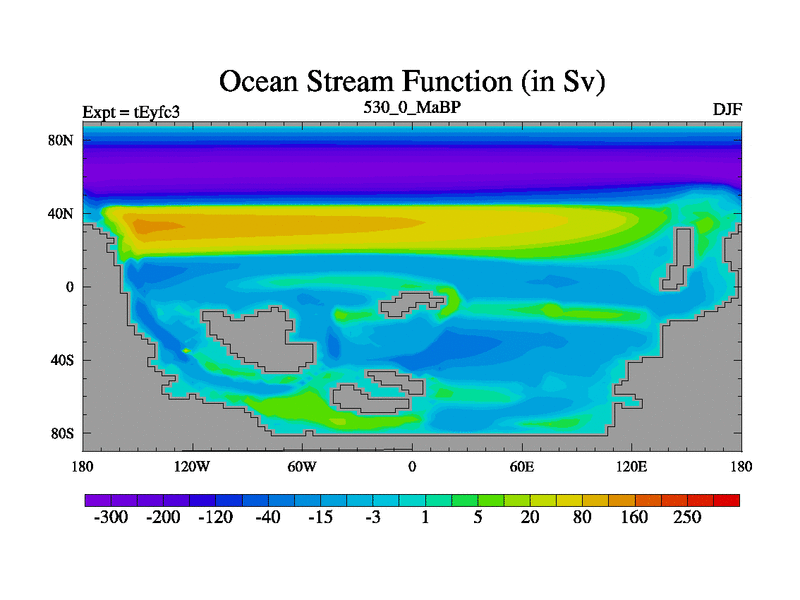 Ocean Stream Function (in Sv)

Expt = tEyfc3

530_0_MaBP

DJF

80N
40N
0
40S
80S

180 120W 60W 0 60E 120E 180

-300 -200 -120 -40 -15 -3 1 5 20 80 160 250